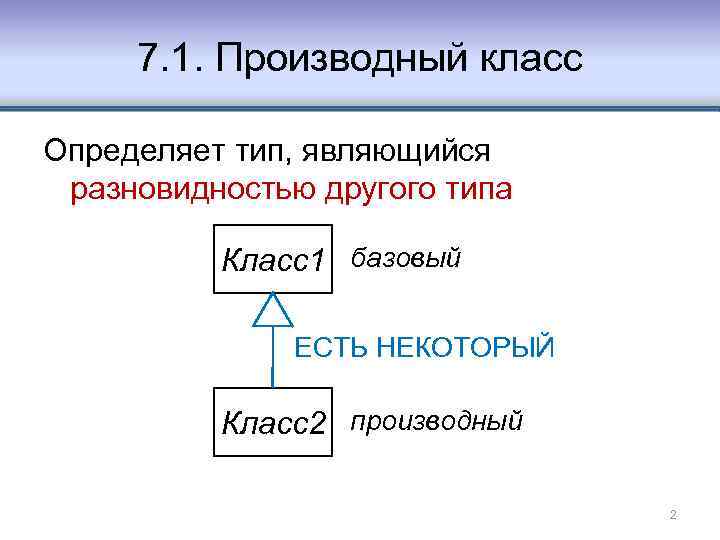 7.1. Производный класс

Определяет тип, являющийся разновидностью другого типа

Класс1 базовый

ЕСТЬ НЕКОТОРЫЙ

Класс2 производный

2